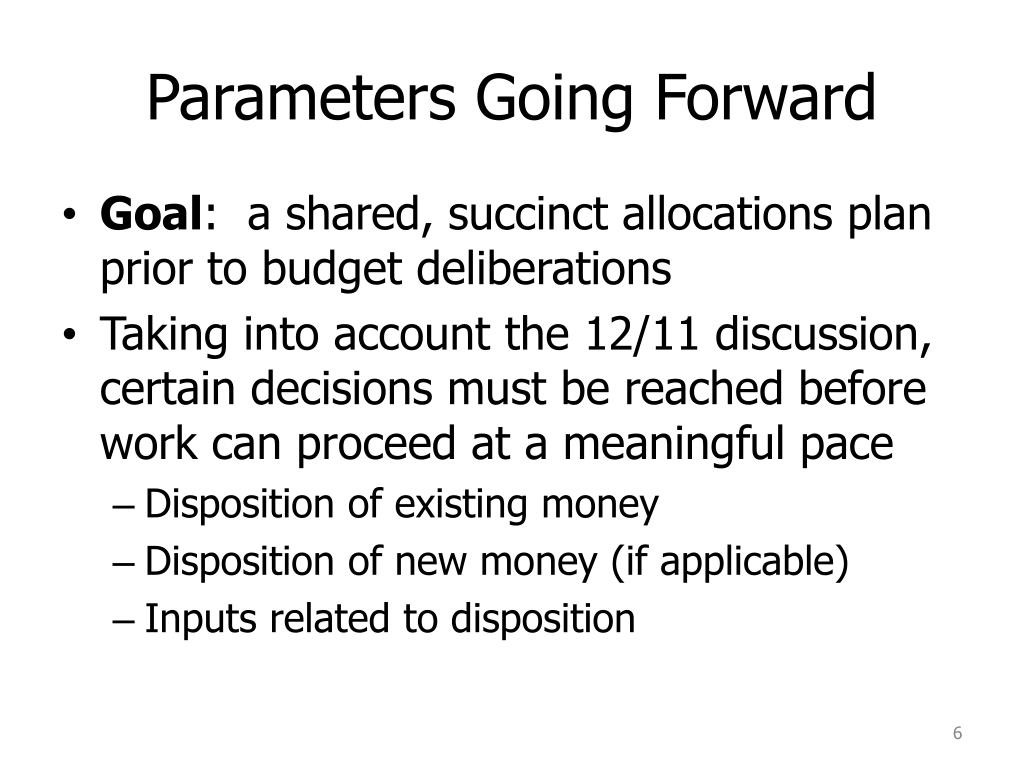 Parameters Going Forward

• Goal: a shared, succinct allocations plan prior to budget deliberations
• Taking into account the 12/11 discussion, certain decisions must be reached before work can proceed at a meaningful pace
– Disposition of existing money
– Disposition of new money (if applicable)
– Inputs related to disposition

6